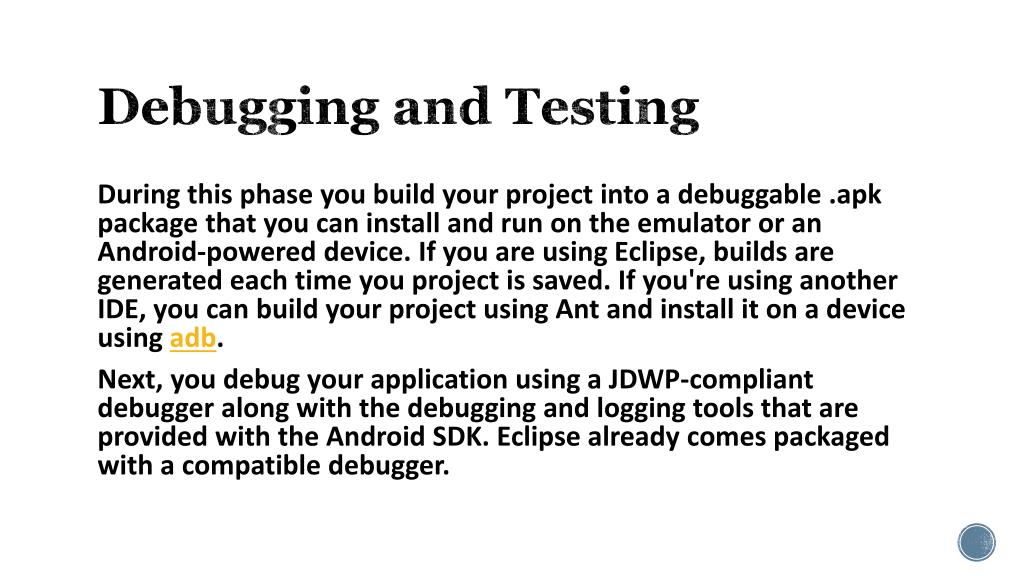 Debugging and Testing

During this phase you build your project into a debuggable .apk package that you can install and run on the emulator or an Android-powered device. If you are using Eclipse, builds are generated each time you project is saved. If you're using another IDE, you can build your project using Ant and install it on a device using adb.

Next, you debug your application using a JDWP-compliant debugger along with the debugging and logging tools that are provided with the Android SDK. Eclipse already comes packaged with a compatible debugger.